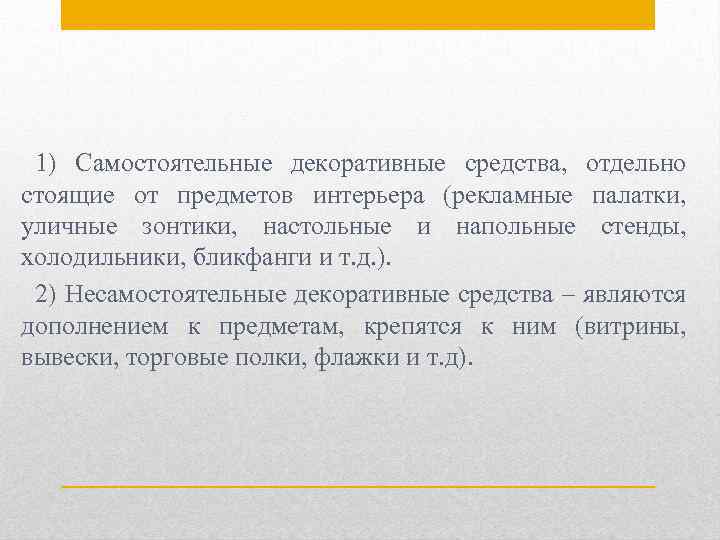 1) Самостоятельные декоративные средства, отдельно стоящие от предметов интерьера (рекламные палатки, уличные зонтики, настольные и напольные стенды, холодильники, бликфанги и т.д.).

2) Несамостоятельные декоративные средства – являются дополнением к предметам, крепятся к ним (витрины, вывески, торговые полки, флажки и т.д).